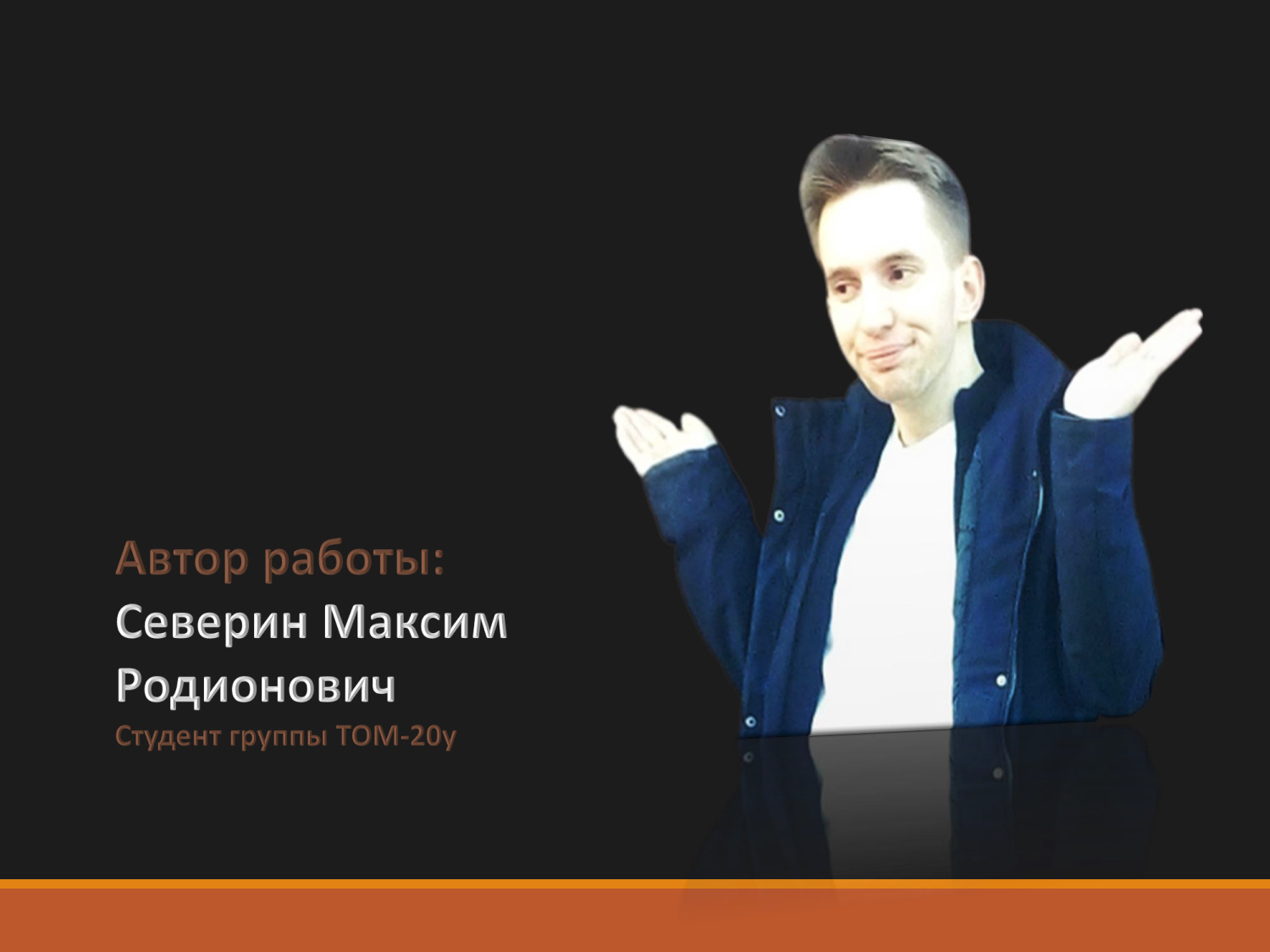 Автор работы:
Северин Максим Родионович
Студент группы ТОМ-20у